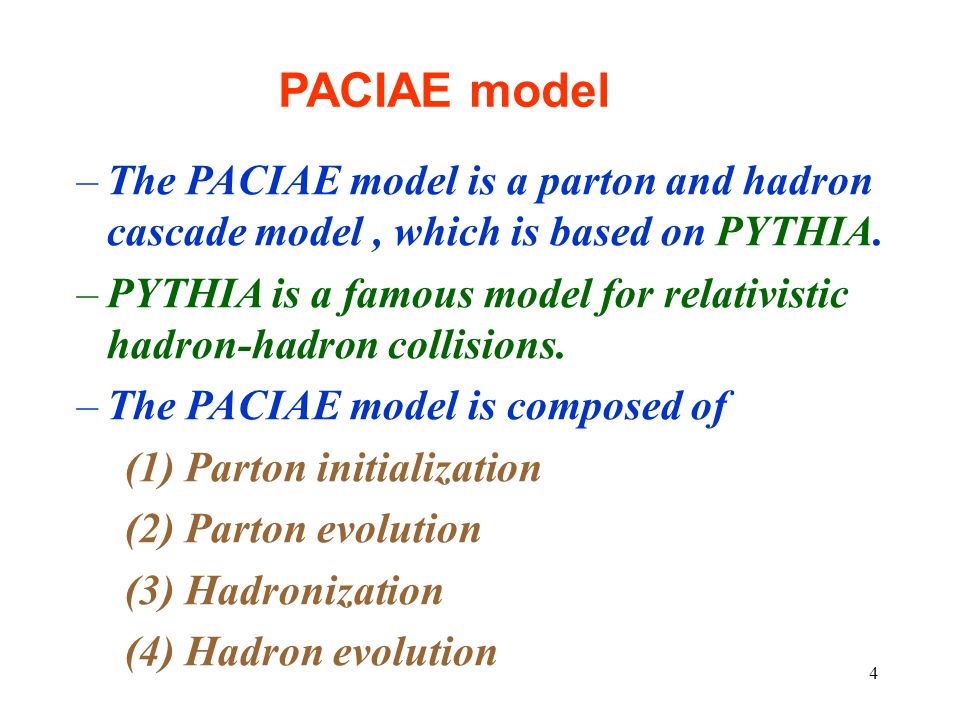 PACIAE model

– The PACIAE model is a parton and hadron cascade model , which is based on PYTHIA.

– PYTHIA is a famous model for relativistic hadron-hadron collisions.

– The PACIAE model is composed of

(1) Parton initialization

(2) Parton evolution

(3) Hadronization

(4) Hadron evolution

4